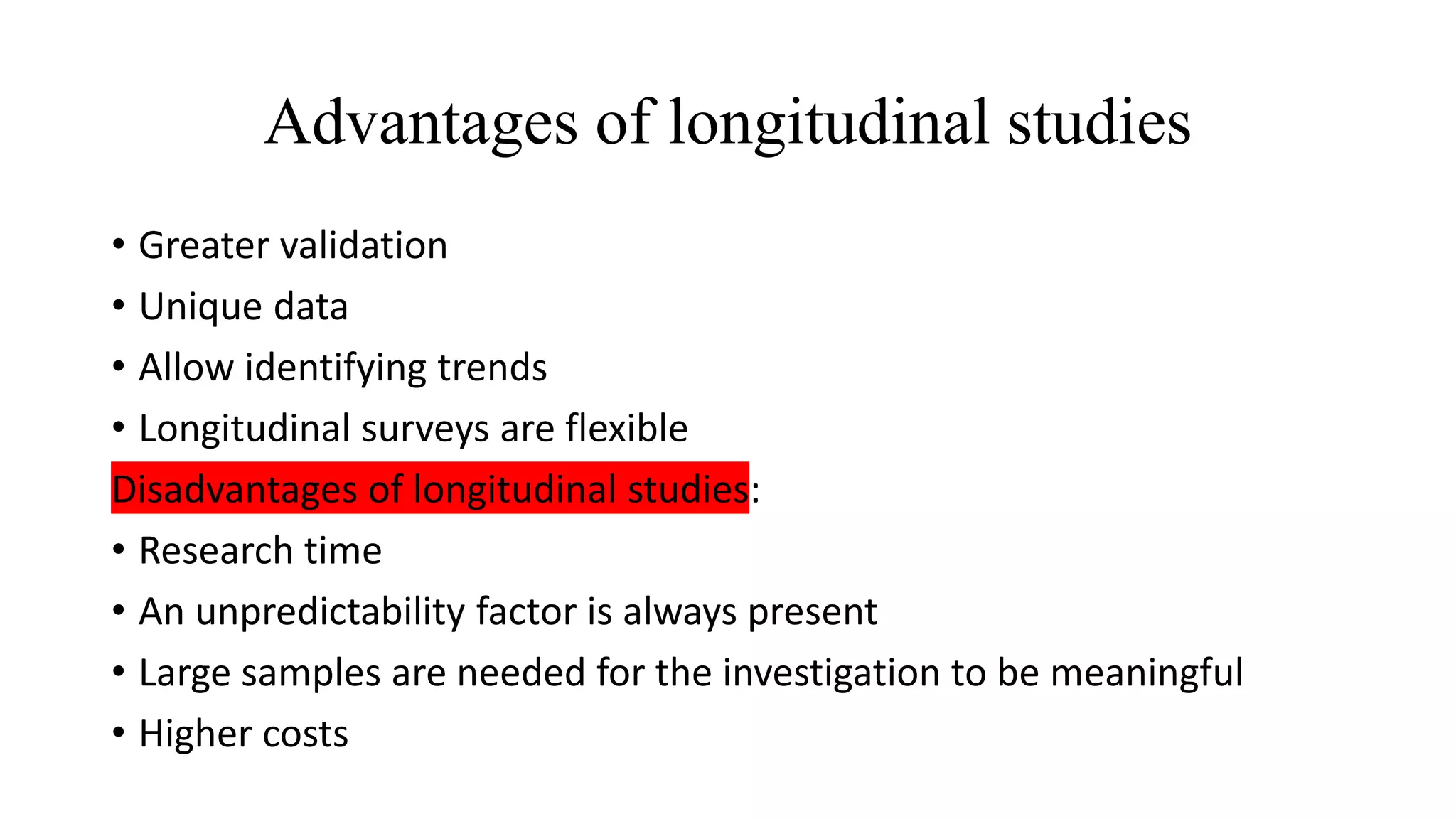 Advantages of longitudinal studies

• Greater validation
• Unique data
• Allow identifying trends
• Longitudinal surveys are flexible

Disadvantages of longitudinal studies:

• Research time
• An unpredictability factor is always present
• Large samples are needed for the investigation to be meaningful
• Higher costs